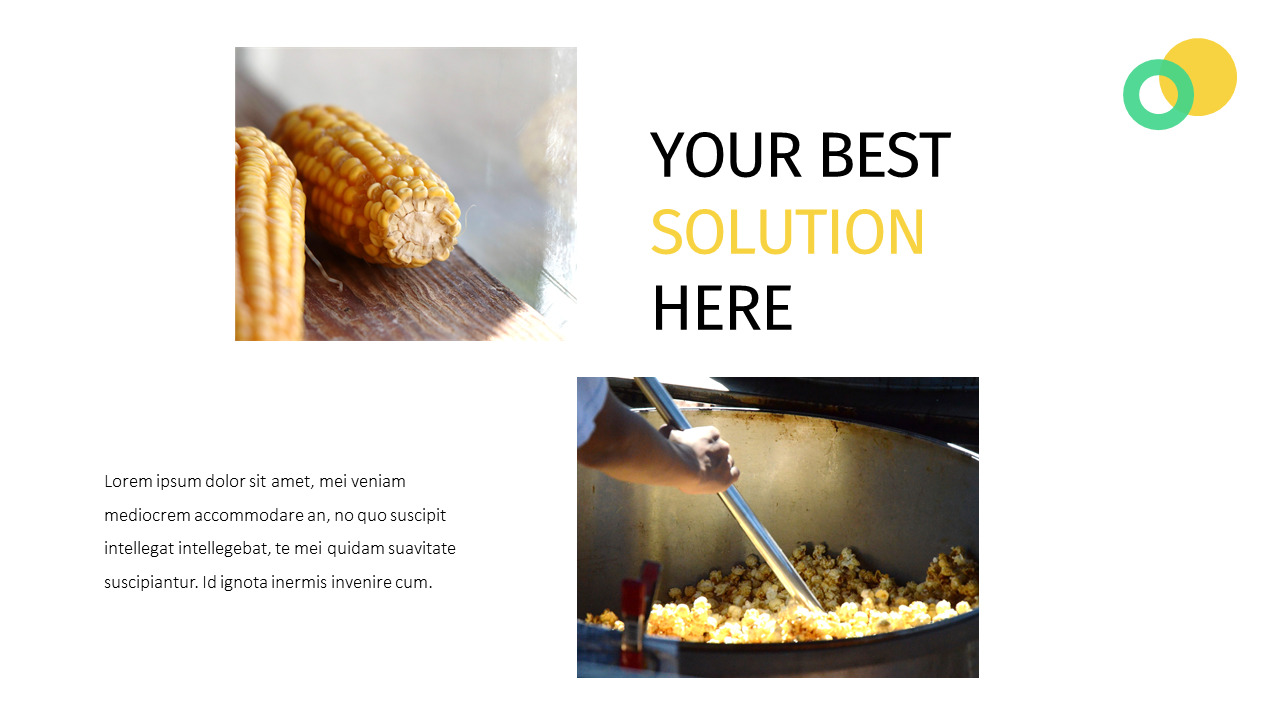 YOUR BEST SOLUTION HERE

Lorem ipsum dolor sit amet, mei veniam mediocrem accommodare an, no quo suscipit intellegat intellegebat, te mei quidam suavitate suscipiantur. Id ignota inermis invenire cum.